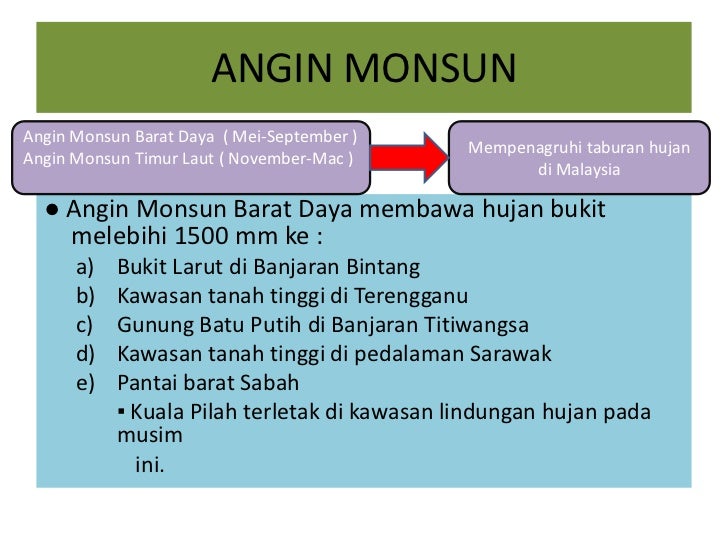 ANGIN MONSUN

Angin Monsun Barat Daya ( Mei-September )
Angin Monsun Timur Laut ( November-Mac )

Mempenagruhi taburan hujan di Malaysia

● Angin Monsun Barat Daya membawa hujan bukit melebihi 1500 mm ke :
a) Bukit Larut di Banjaran Bintang
b) Kawasan tanah tinggi di Terengganu
c) Gunung Batu Putih di Banjaran Titiwangsa
d) Kawasan tanah tinggi di pedalaman Sarawak
e) Pantai barat Sabah
▪ Kuala Pilah terletak di kawasan lindungan hujan pada musim
ini.